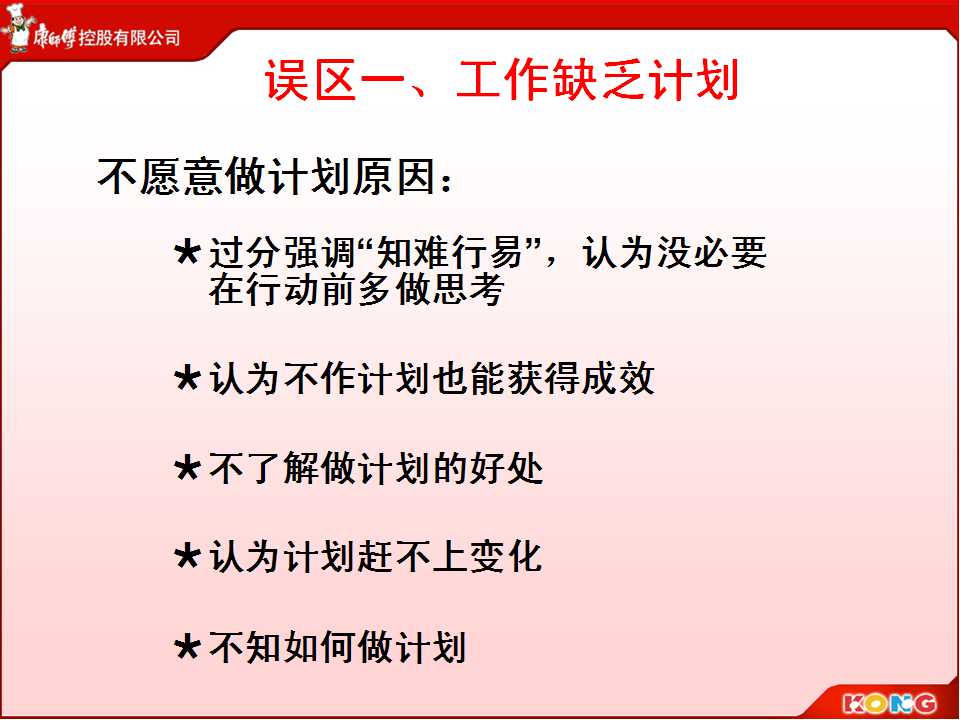 康师傅控股有限公司

误区一、工作缺乏计划

不愿意做计划原因：

★过分强调“知难行易”，认为没必要在行动前多做思考

★认为不作计划也能获得成效

★不了解做计划的好处

★认为计划赶不上变化

★不知如何做计划

KONG